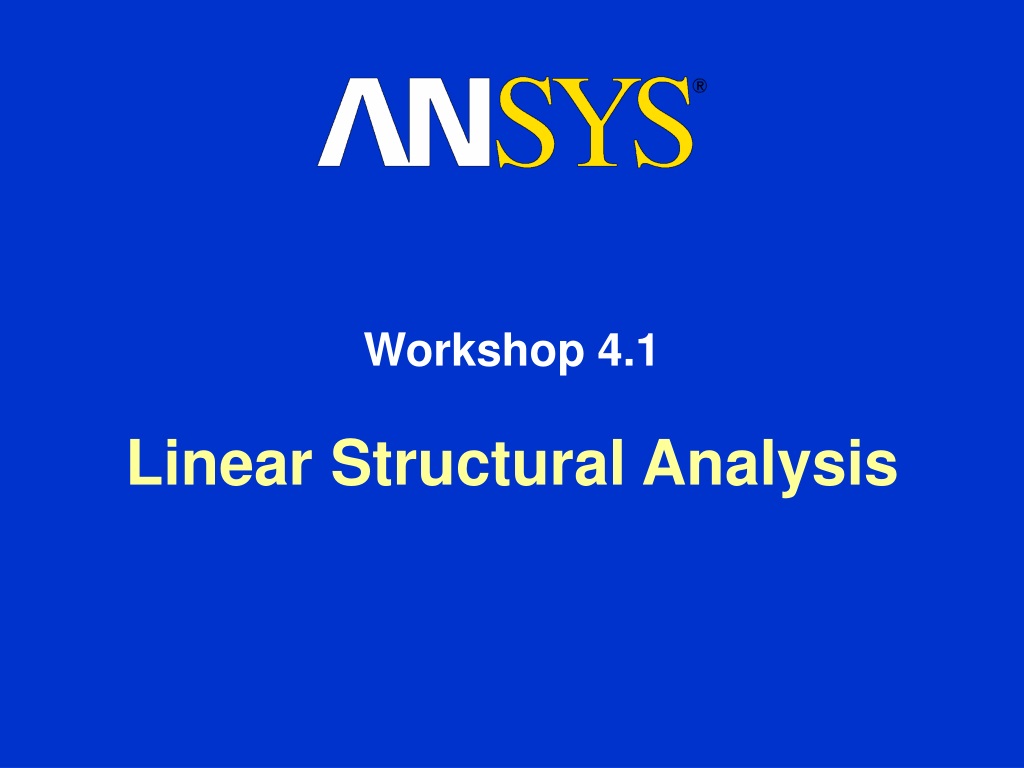 ANSYS®

Workshop 4.1

Linear Structural Analysis